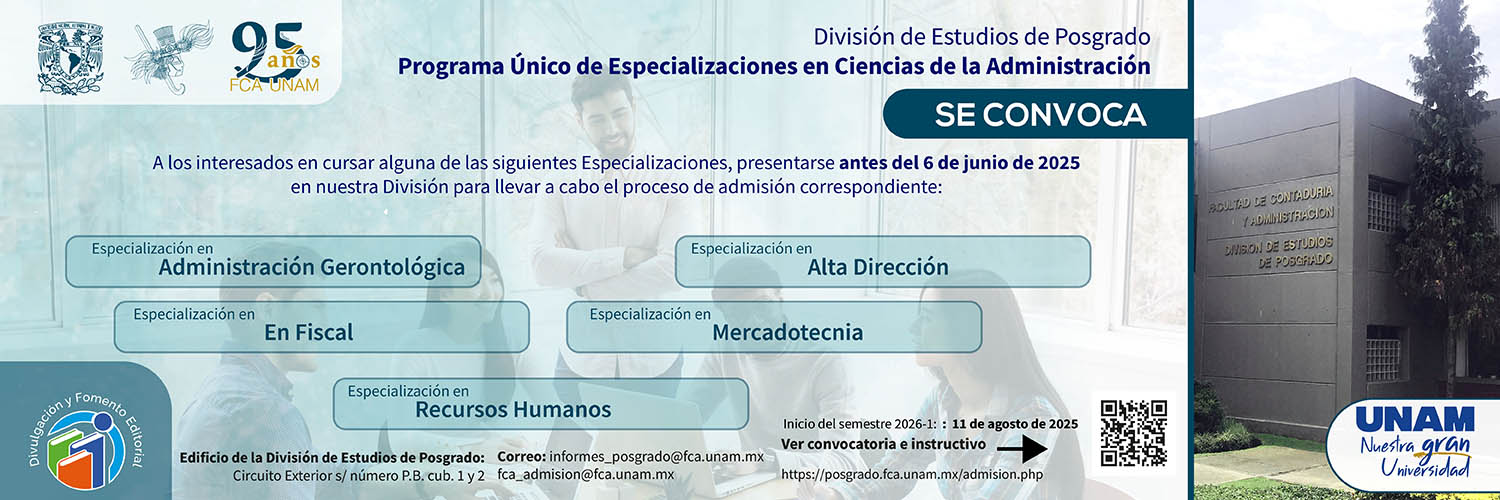 95 años FCA UNAM

División de Estudios de Posgrado
Programa Único de Especializaciones en Ciencias de la Administración

SE CONVOCA

A los interesados en cursar alguna de las siguientes Especializaciones, presentarse antes del 6 de junio de 2025 en nuestra División para llevar a cabo el proceso de admisión correspondiente:

Especialización en
Administración Gerontológica

Especialización en
Alta Dirección

Especialización en
En Fiscal

Especialización en
Mercadotecnia

Especialización en
Recursos Humanos

Divulgación y Fomento Editorial

Edificio de la División de Estudios de Posgrado:
Circuito Exterior s/ número P.B. cub. 1 y 2

Correo: informes_posgrado@fca.unam.mx
fca_admision@fca.unam.mx

Inicio del semestre 2026-1: : 11 de agosto de 2025
Ver convocatoria e instructivo
https://posgrado.fca.unam.mx/admision.php

FACULTAD DE CONTADURIA Y ADMINISTRACION
DIVISION DE ESTUDIOS DE POSGRADO

UNAM
Nuestra gran Universidad